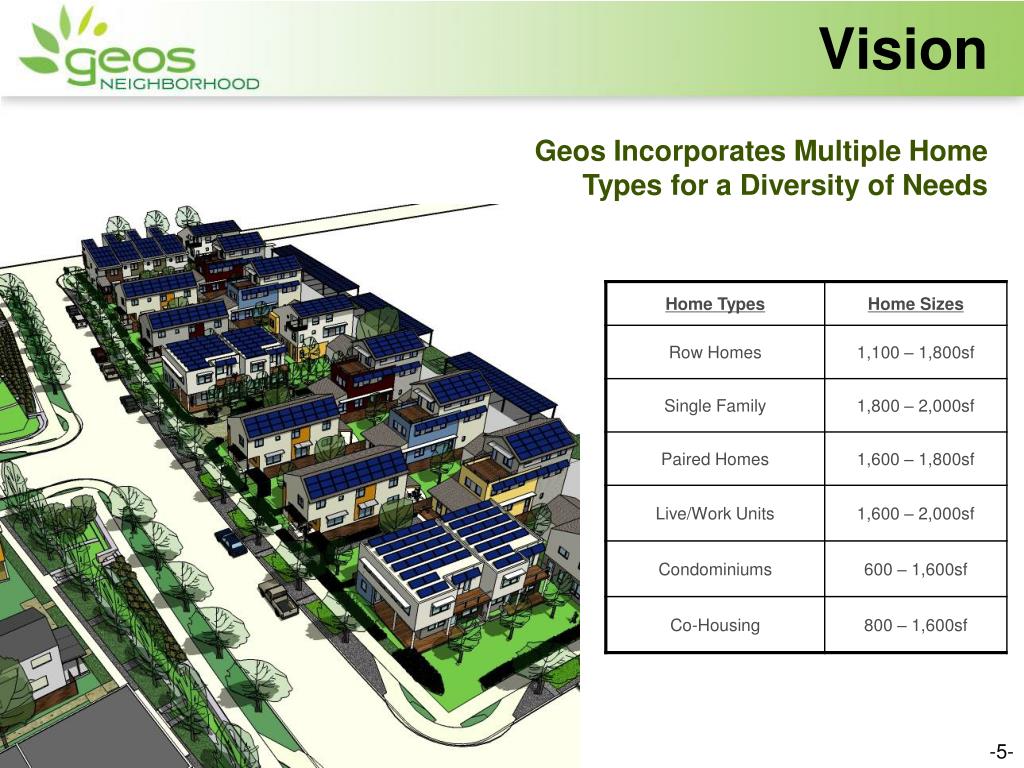 geos NEIGHBORHOOD

Vision

Geos Incorporates Multiple Home Types for a Diversity of Needs

| Home Types | Home Sizes |
|---|---|
| Row Homes | 1,100 – 1,800sf |
| Single Family | 1,800 – 2,000sf |
| Paired Homes | 1,600 – 1,800sf |
| Live/Work Units | 1,600 – 2,000sf |
| Condominiums | 600 – 1,600sf |
| Co-Housing | 800 – 1,600sf |

-5-